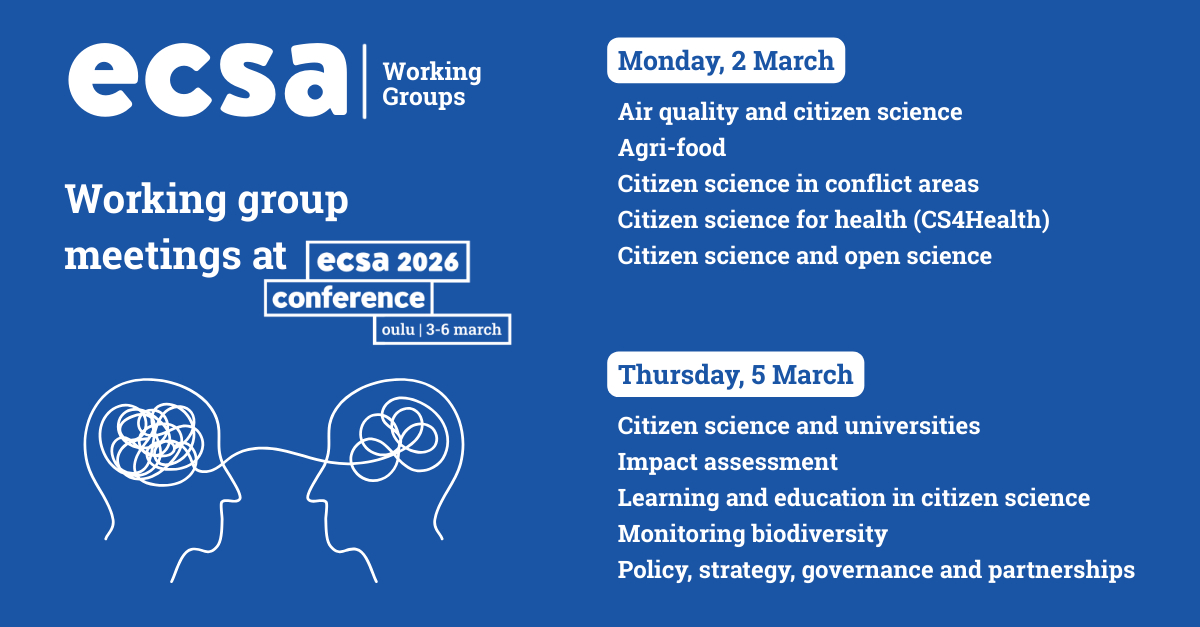 ecsa | Working Groups

Working group meetings at ecsa 2026 conference oulu | 3-6 march

Monday, 2 March

Air quality and citizen science
Agri-food
Citizen science in conflict areas
Citizen science for health (CS4Health)
Citizen science and open science

Thursday, 5 March

Citizen science and universities
Impact assessment
Learning and education in citizen science
Monitoring biodiversity
Policy, strategy, governance and partnerships